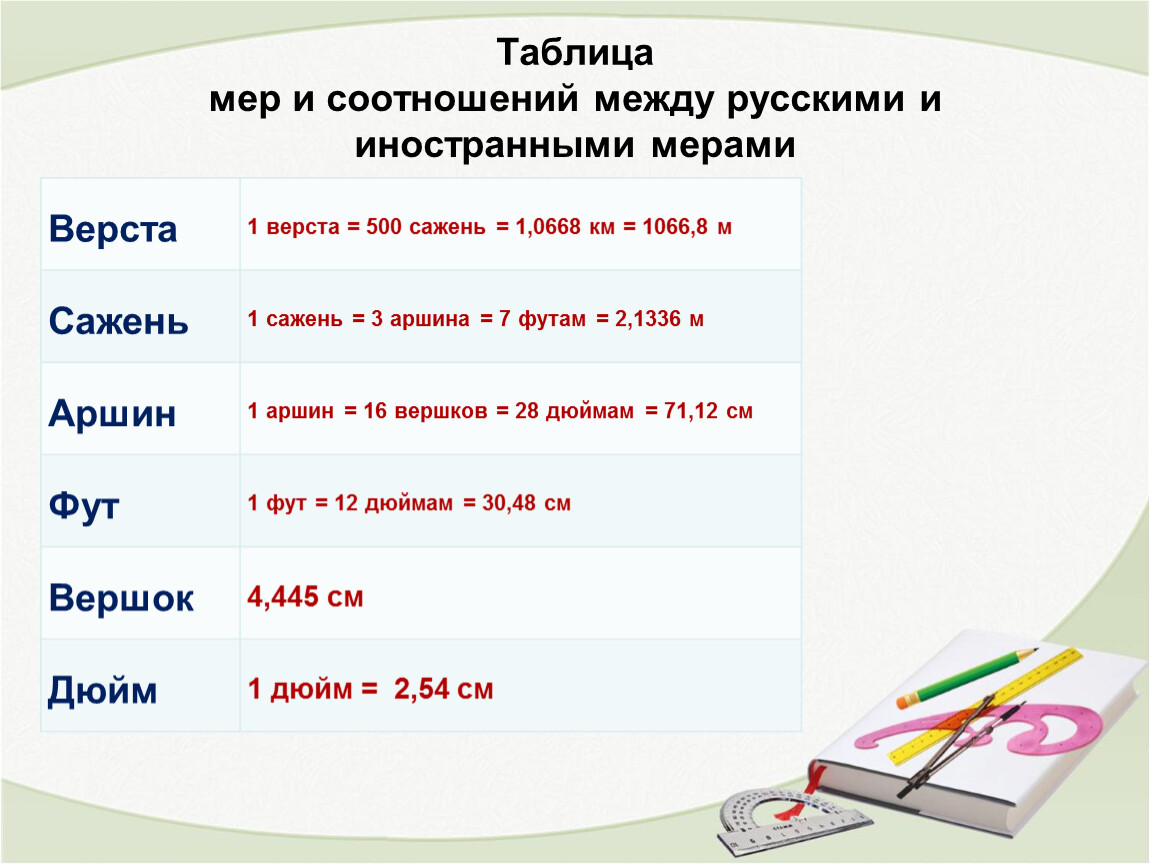 Таблица
мер и соотношений между русскими и иностранными мерами

| Верста | 1 верста = 500 сажень = 1,0668 км = 1066,8 м |
|---|---|
| Сажень | 1 сажень = 3 аршина = 7 футам = 2,1336 м |
| Аршин | 1 аршин = 16 вершков = 28 дюймам = 71,12 см |
| Фут | 1 фут = 12 дюймам = 30,48 см |
| Вершок | 4,445 см |
| Дюйм | 1 дюйм = 2,54 см |